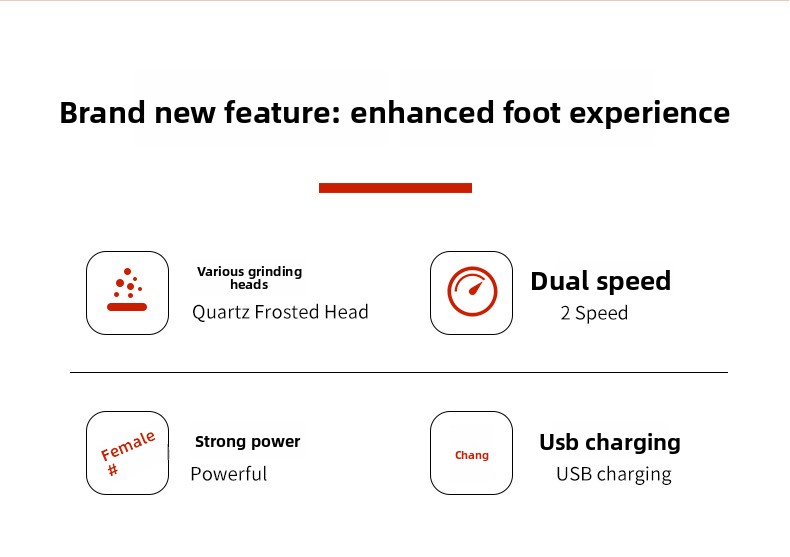 Brand new feature: enhanced foot experience

Various grinding heads
Quartz Frosted Head

Dual speed
2 Speed

Female
#

Strong power
Powerful

Chang

Usb charging
USB charging